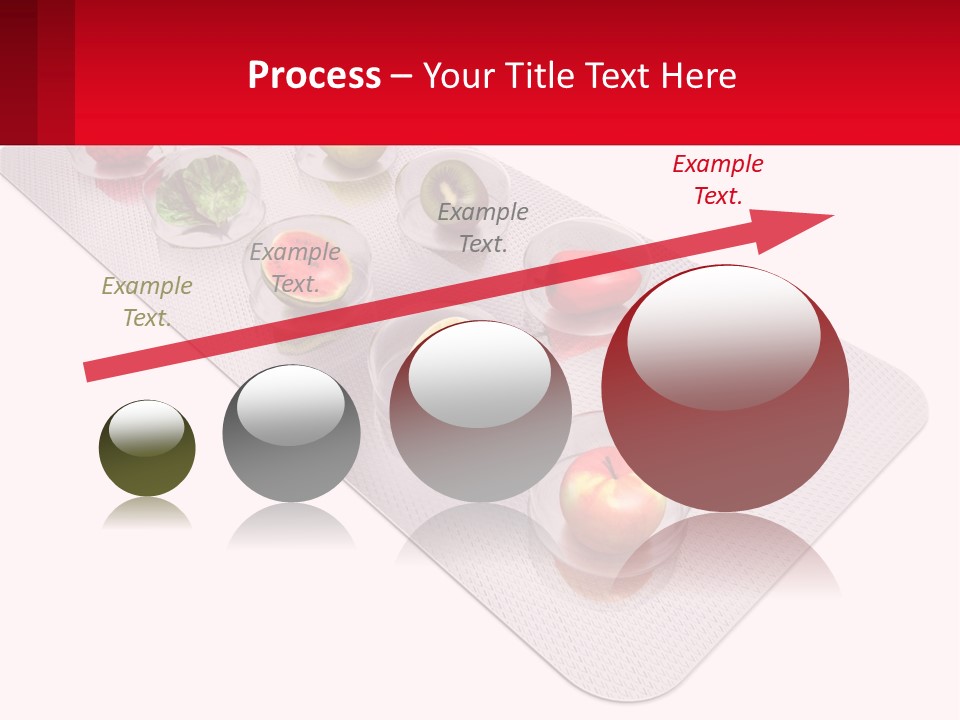 Process – Your Title Text Here

Example Text.

Example Text.

Example Text.

Example Text.